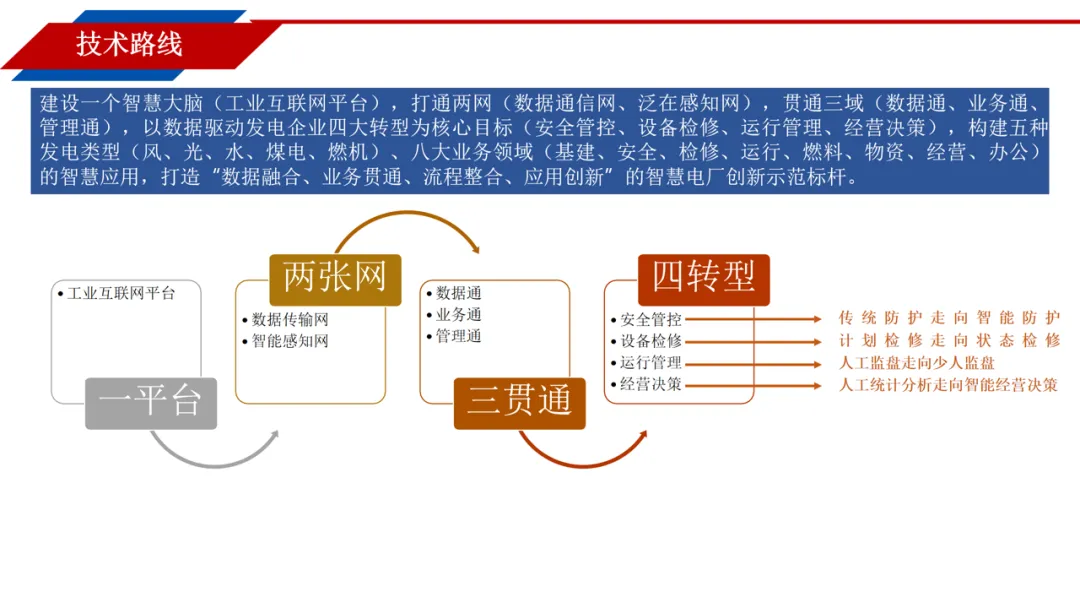 技术路线

建设一个智慧大脑（工业互联网平台），打通两网（数据通信网、泛在感知网），贯通三域（数据通、业务通、管理通），以数据驱动发电企业四大转型为核心目标（安全管控、设备检修、运行管理、经营决策），构建五种发电类型（风、光、水、煤电、燃机）、八大业务领域（基建、安全、检修、运行、燃料、物资、经营、办公）的智慧应用，打造“数据融合、业务贯通、流程整合、应用创新”的智慧电厂创新示范标杆。

• 工业互联网平台

一平台

两张网

• 数据传输网
• 智能感知网

• 数据通
• 业务通
• 管理通

三贯通

四转型

• 安全管控
• 设备检修
• 运行管理
• 经营决策

传统防护走向智能防护
计划检修走向状态检修
人工监盘走向少人监盘
人工统计分析走向智能经营决策